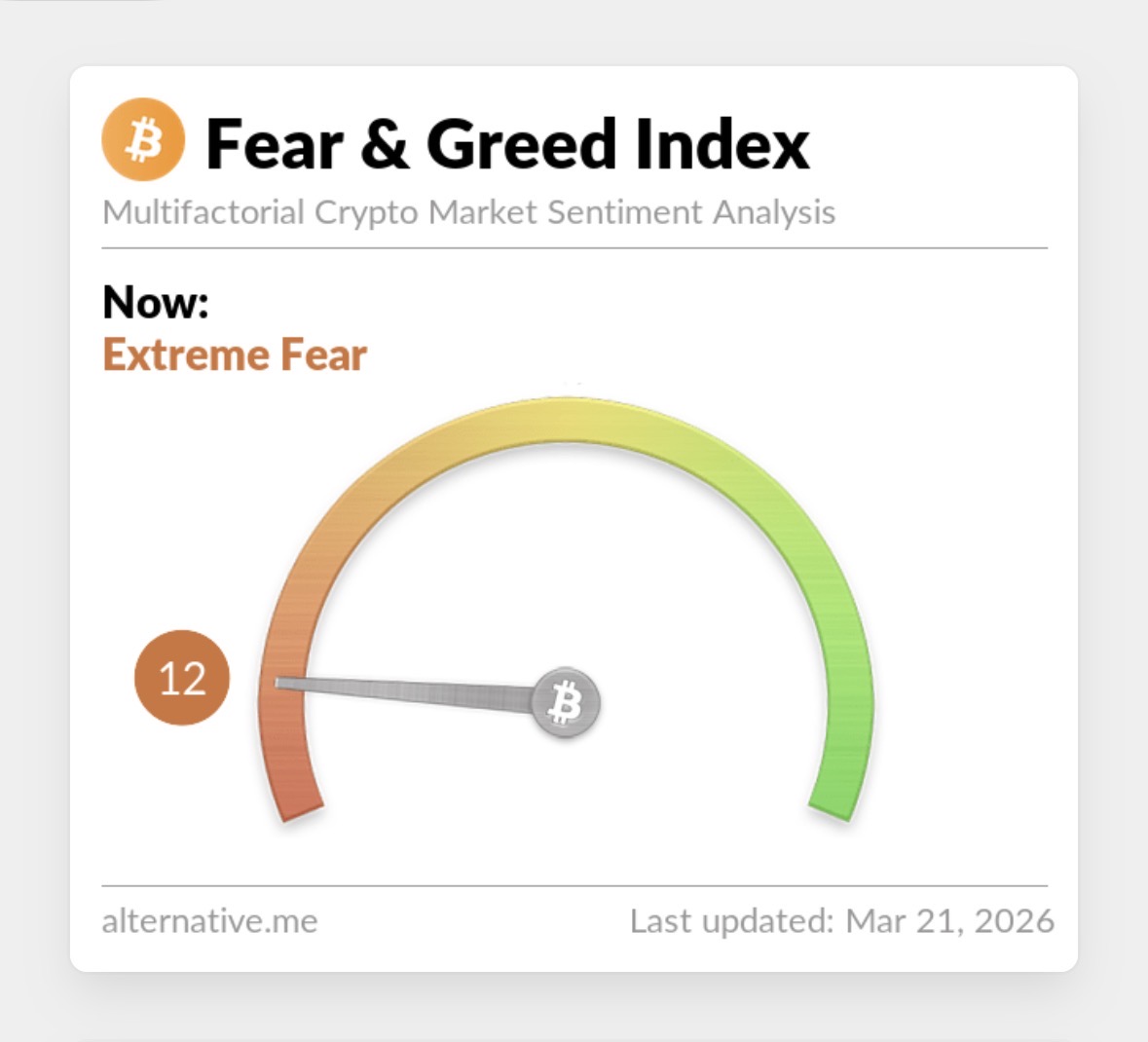 Fear & Greed Index
Multifactorial Crypto Market Sentiment Analysis

Now:
Extreme Fear

12

alternative.me

Last updated: Mar 21, 2026